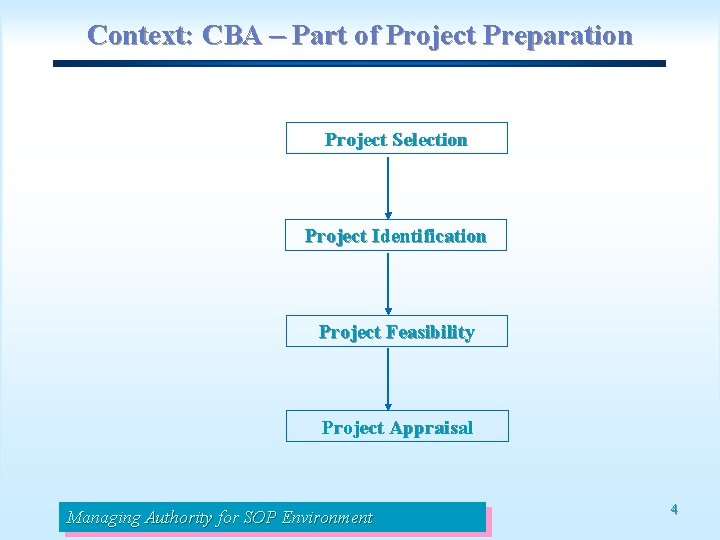 Context: CBA – Part of Project Preparation

Project Selection

Project Identification

Project Feasibility

Project Appraisal

Managing Authority for SOP Environment

4